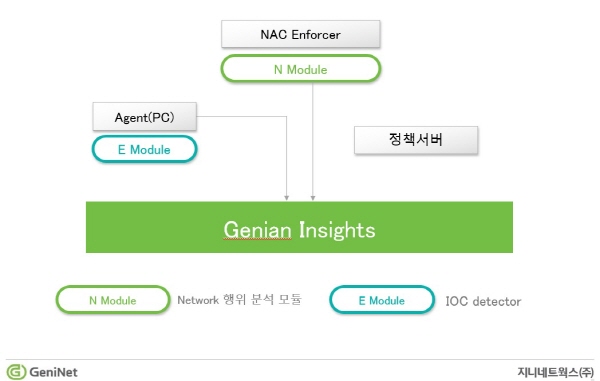 NAC Enforcer

N Module

Agent(PC)

E Module

정책서버

Genian Insights

N Module

Network 행위 분석 모듈

E Module

IOC detector

GeniNet

지니네트웍스(주)